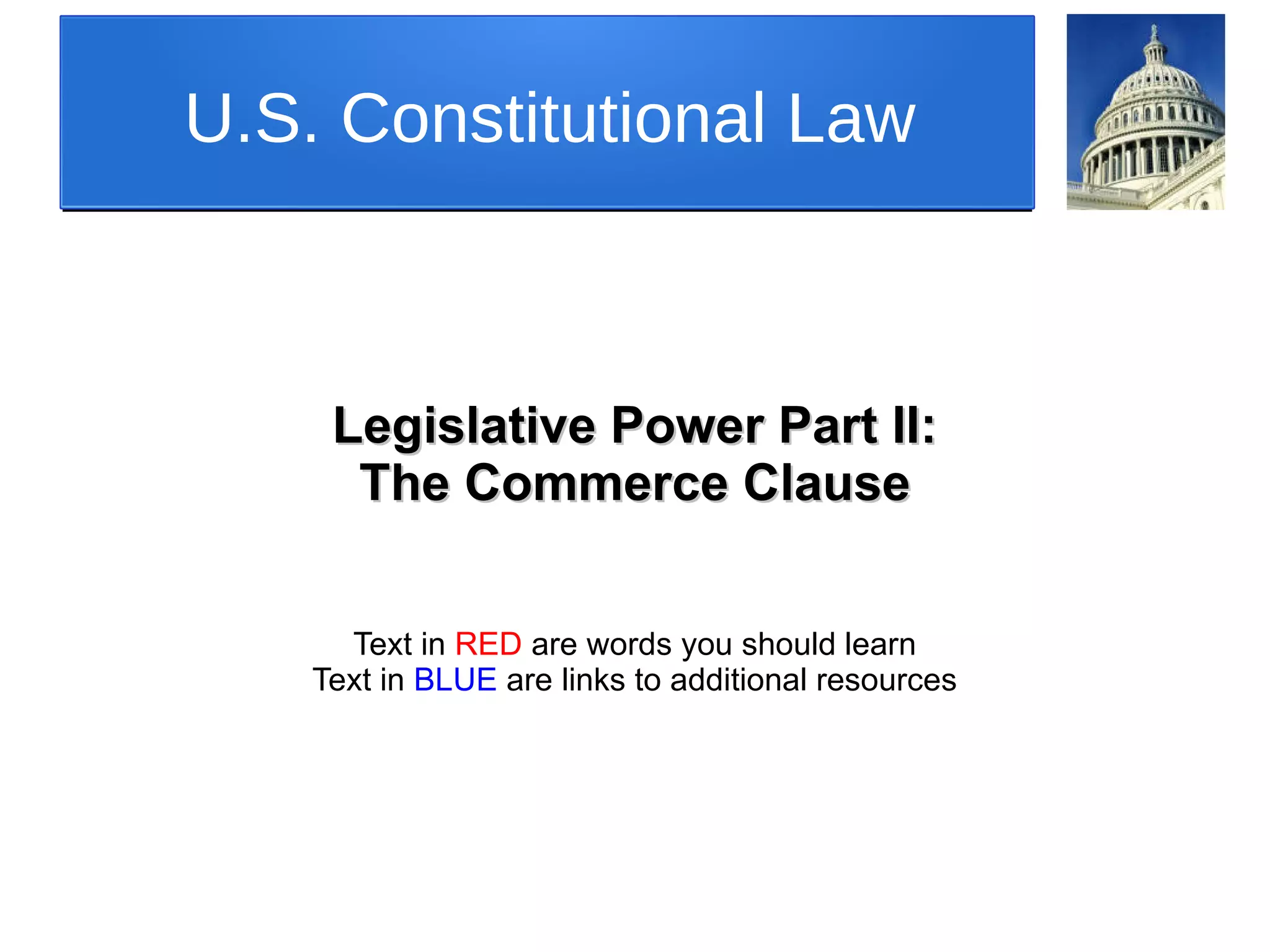 U.S. Constitutional Law

Legislative Power Part II:
The Commerce Clause

Text in RED are words you should learn
Text in BLUE are links to additional resources